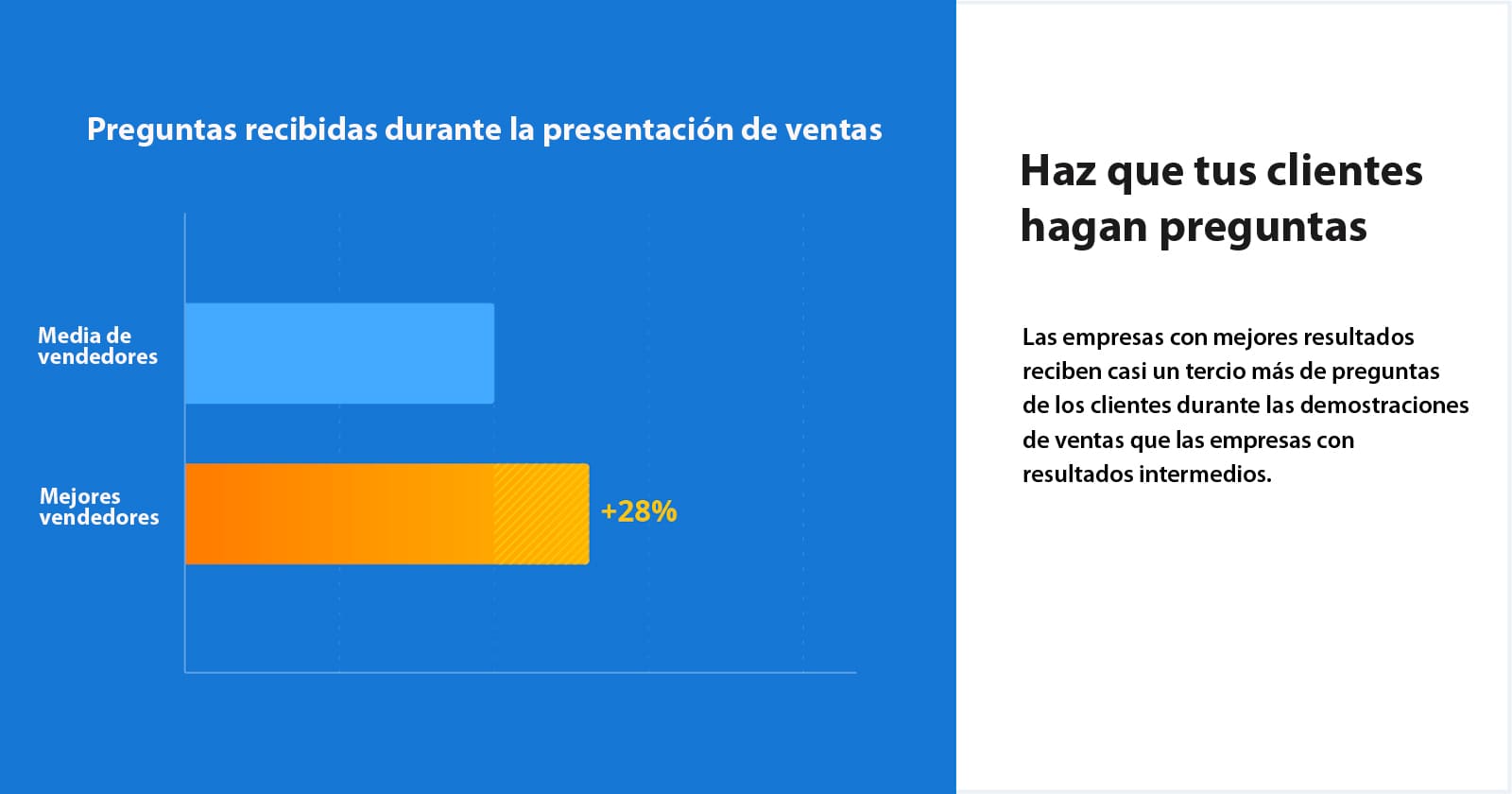 Preguntas recibidas durante la presentación de ventas

Media de vendedores

Mejores vendedores

+28%

Haz que tus clientes hagan preguntas

Las empresas con mejores resultados reciben casi un tercio más de preguntas de los clientes durante las demostraciones de ventas que las empresas con resultados intermedios.